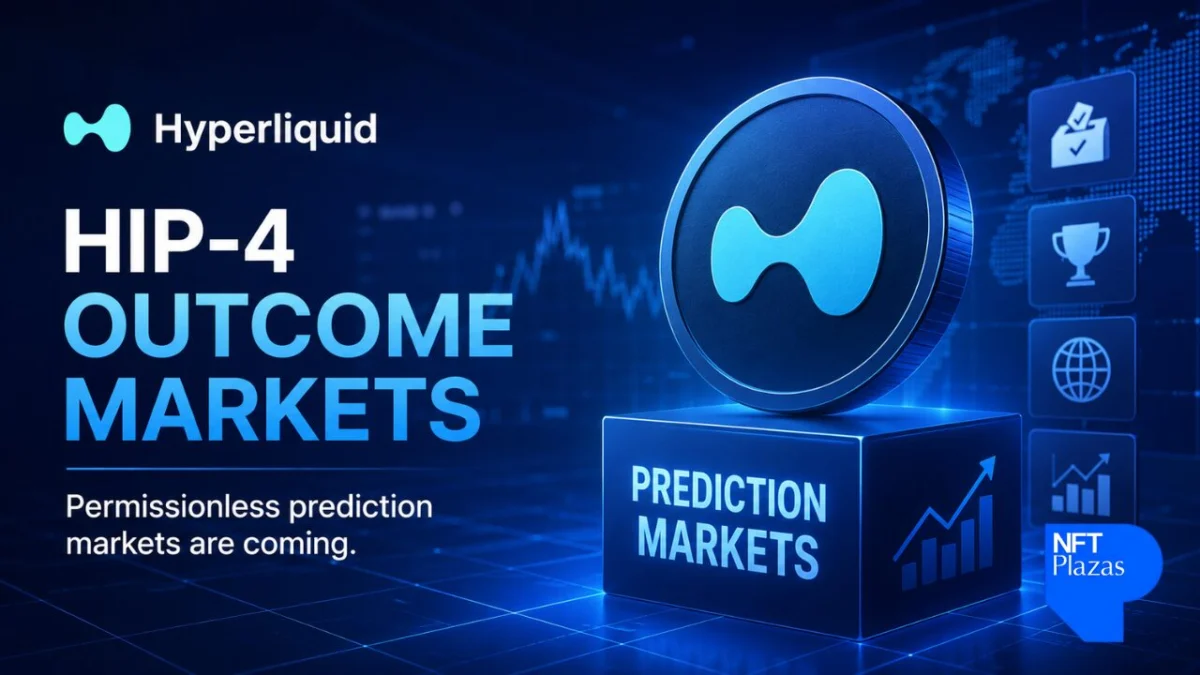 Hyperliquid

HIP-4
OUTCOME
MARKETS

Permissionless prediction markets are coming.

PREDICTION
MARKETS

NFT
Plazas